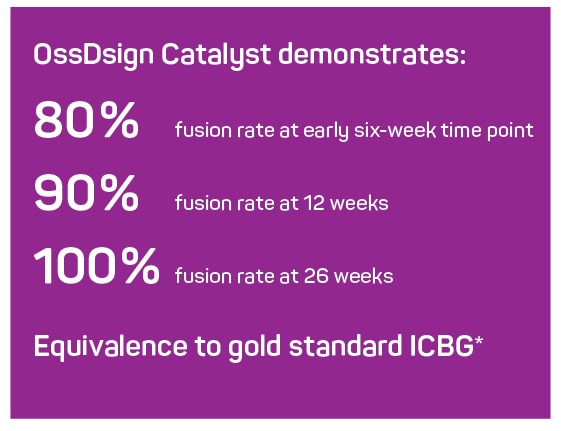 OssDsign Catalyst demonstrates:

80% fusion rate at early six-week time point

90% fusion rate at 12 weeks

100% fusion rate at 26 weeks

Equivalence to gold standard ICBG*